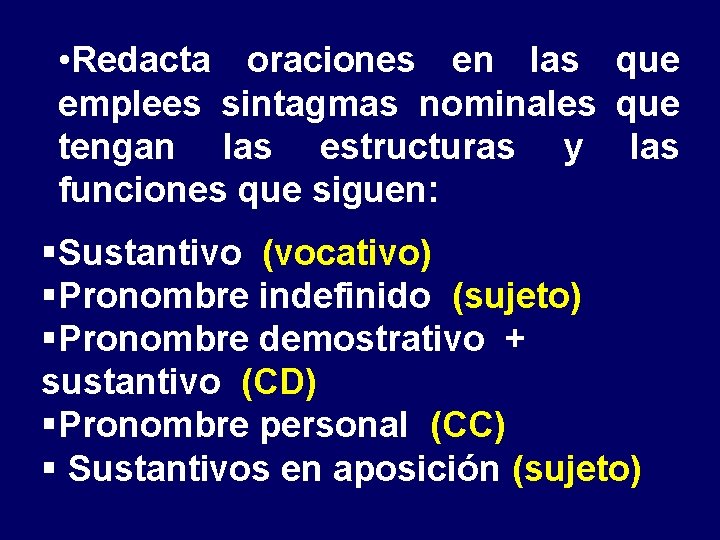 •Redacta oraciones en las que emplees sintagmas nominales que tengan las estructuras y las funciones que siguen:

▪Sustantivo (vocativo)
▪Pronombre indefinido (sujeto)
▪Pronombre demostrativo + sustantivo (CD)
▪Pronombre personal (CC)
▪ Sustantivos en aposición (sujeto)